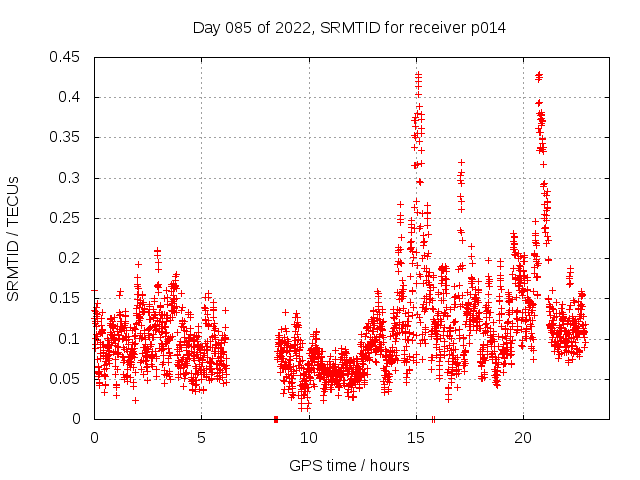 Day 085 of 2022, SRMTID for receiver p014

SRMTID / TECUs

0.45
0.4
0.35
0.3
0.25
0.2
0.15
0.1
0.05
0

0
5
10
15
20

GPS time / hours